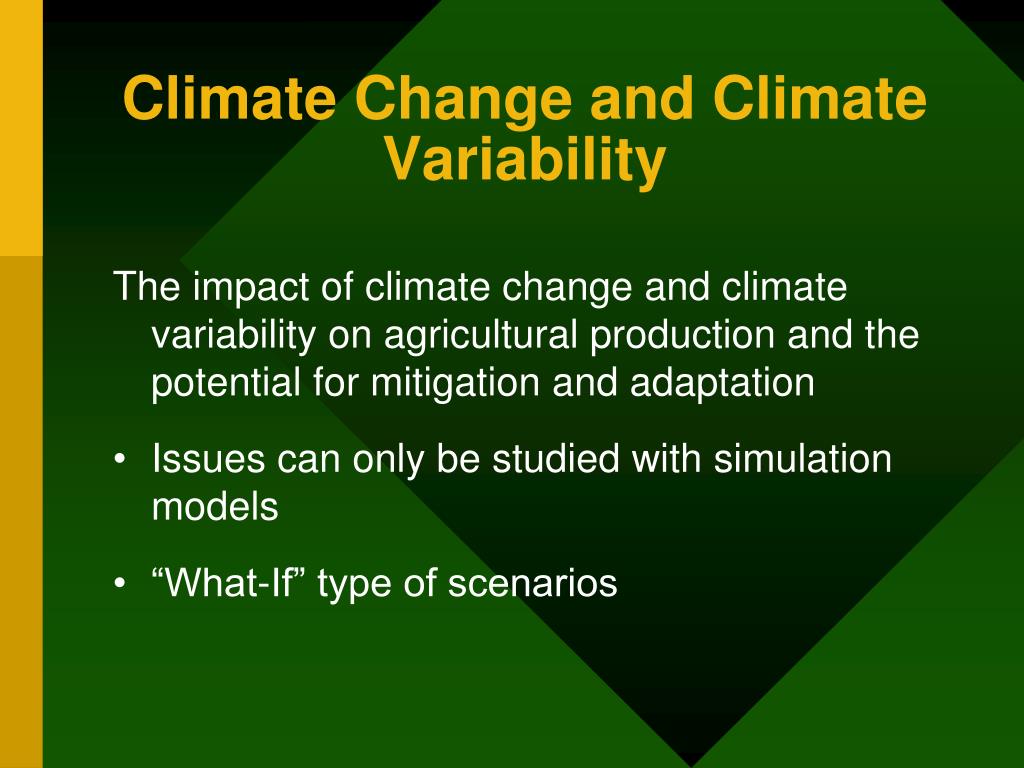 Climate Change and Climate Variability

The impact of climate change and climate variability on agricultural production and the potential for mitigation and adaptation

• Issues can only be studied with simulation models

• “What-If” type of scenarios